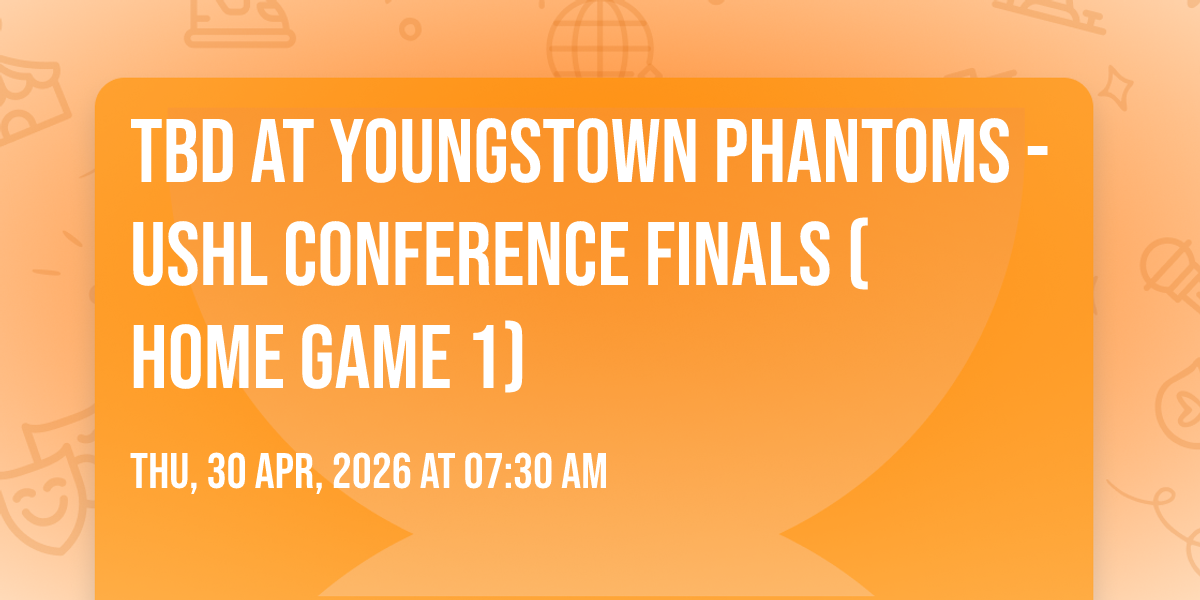 TBD AT YOUNGSTOWN PHANTOMS - USHL CONFERENCE FINALS ( HOME GAME 1)

THU, 30 APR, 2026 AT 07:30 AM